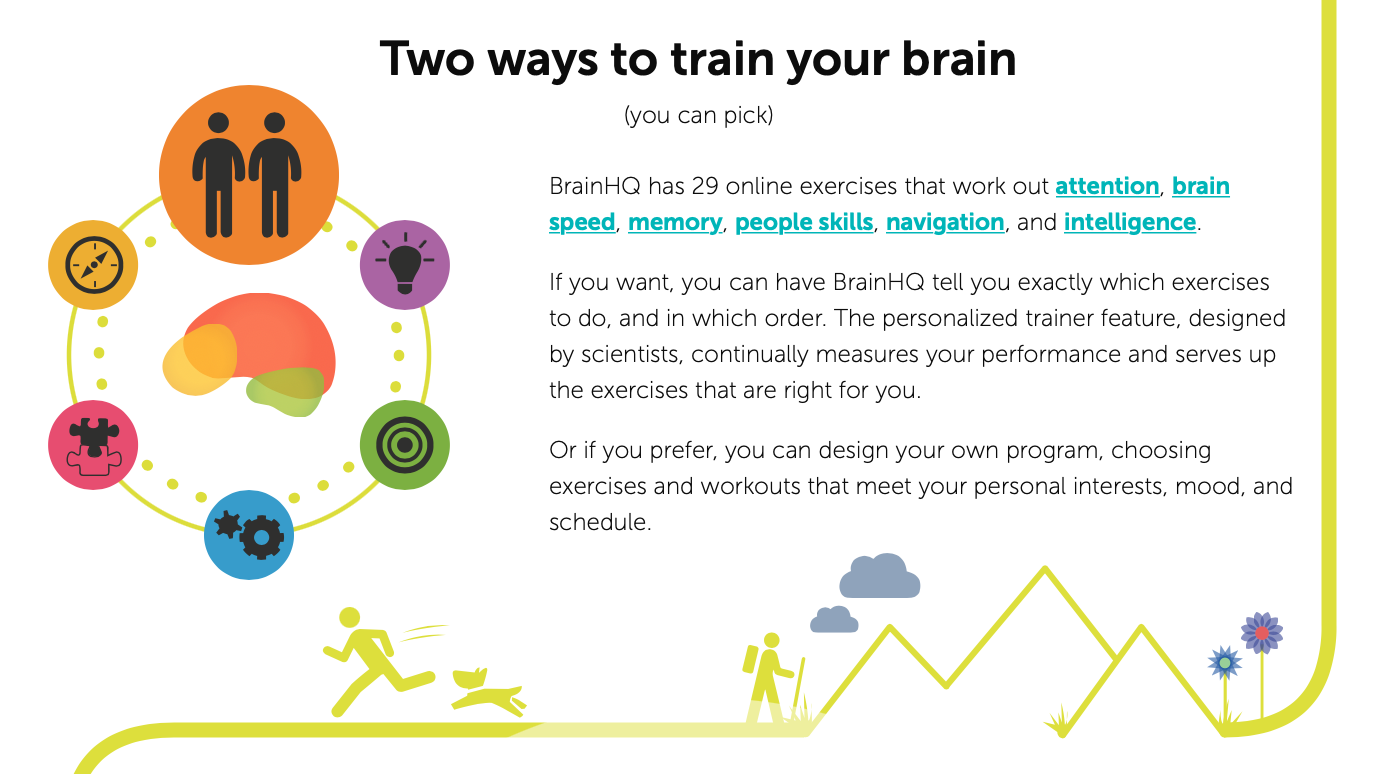 Two ways to train your brain

(you can pick)

BrainHQ has 29 online exercises that work out attention, brain speed, memory, people skills, navigation, and intelligence.

If you want, you can have BrainHQ tell you exactly which exercises to do, and in which order. The personalized trainer feature, designed by scientists, continually measures your performance and serves up the exercises that are right for you.

Or if you prefer, you can design your own program, choosing exercises and workouts that meet your personal interests, mood, and schedule.